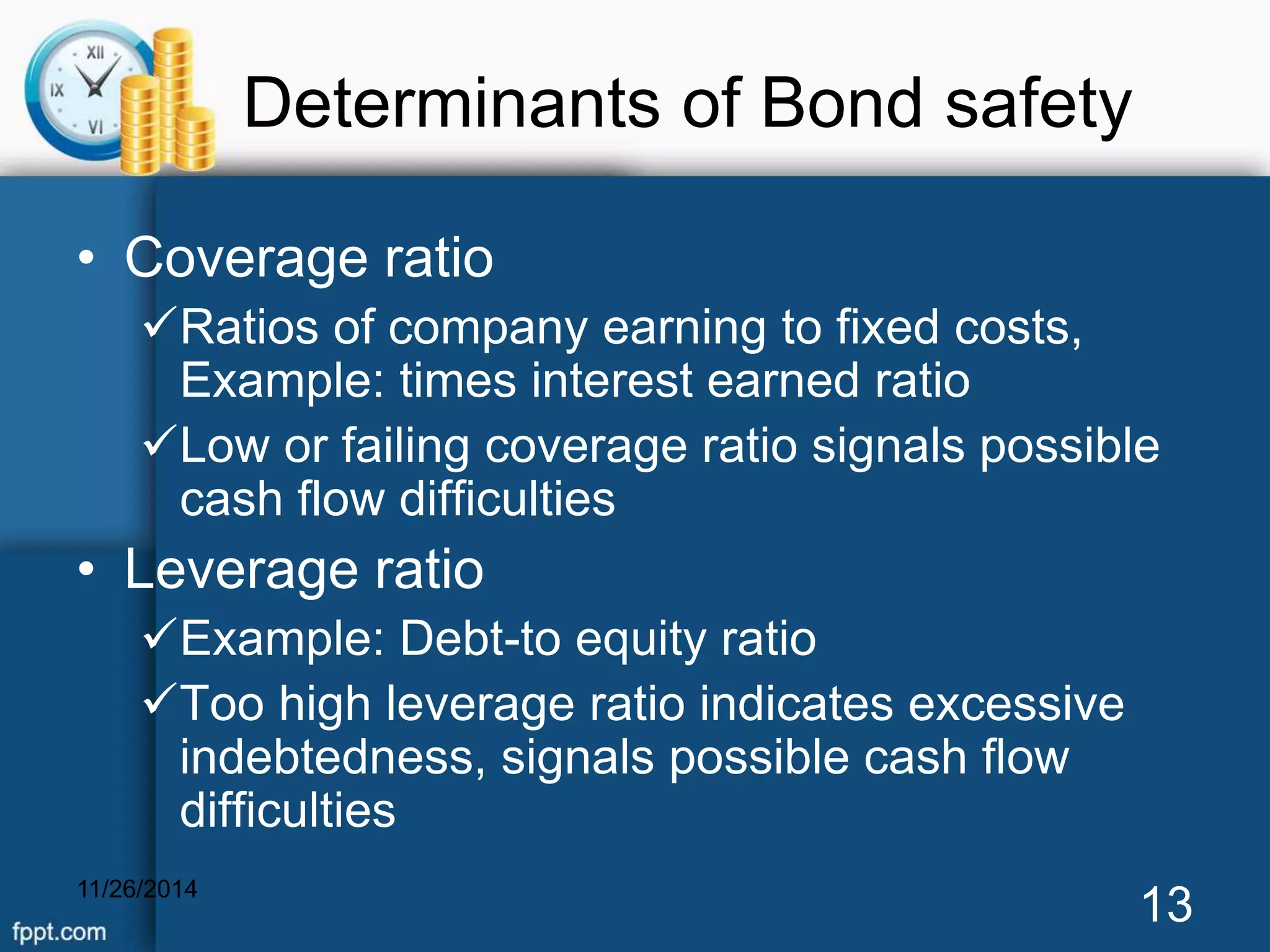 XII
IX
VI

Determinants of Bond safety

• Coverage ratio
✓Ratios of company earning to fixed costs, Example: times interest earned ratio
✓Low or failing coverage ratio signals possible cash flow difficulties
• Leverage ratio
✓Example: Debt-to equity ratio
✓Too high leverage ratio indicates excessive indebtedness, signals possible cash flow difficulties

11/26/2014

13

fppt.com